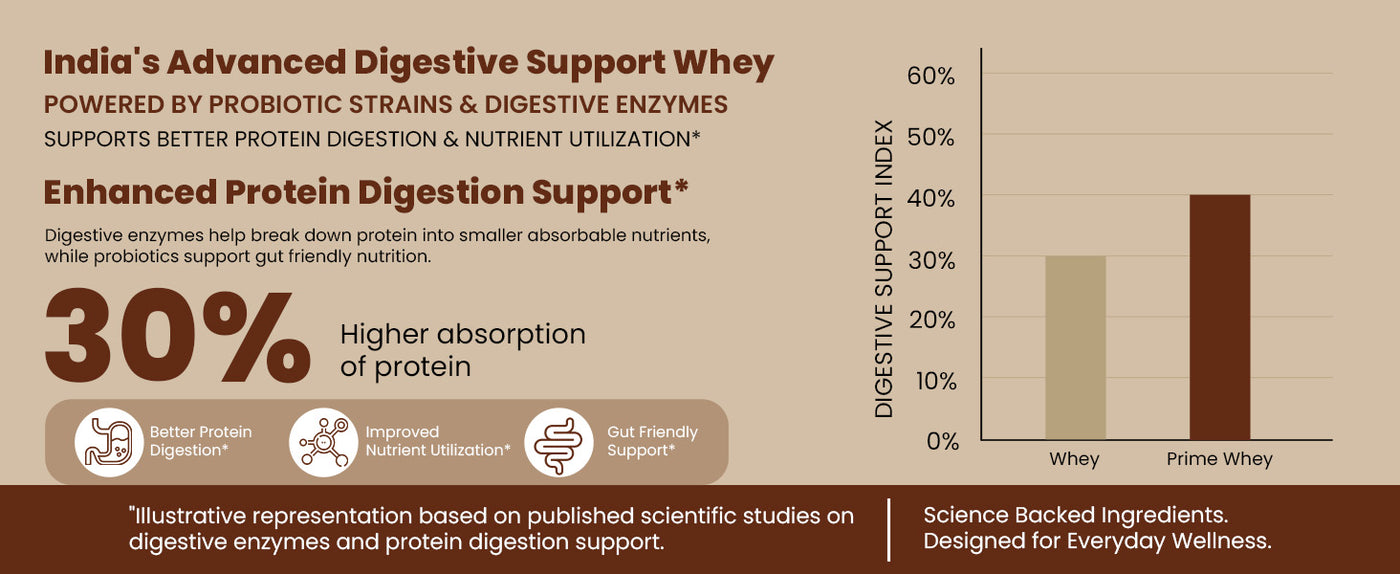 India's Advanced Digestive Support Whey

POWERED BY PROBIOTIC STRAINS & DIGESTIVE ENZYMES

SUPPORTS BETTER PROTEIN DIGESTION & NUTRIENT UTILIZATION*

Enhanced Protein Digestion Support*

Digestive enzymes help break down protein into smaller absorbable nutrients, while probiotics support gut friendly nutrition.

30% Higher absorption of protein

Better Protein Digestion*

Improved Nutrient Utilization*

Gut Friendly Support*

DIGESTIVE SUPPORT INDEX

60%
50%
40%
30%
20%
10%
0%

Whey
Prime Whey

"Illustrative representation based on published scientific studies on digestive enzymes and protein digestion support.

Science Backed Ingredients. Designed for Everyday Wellness.